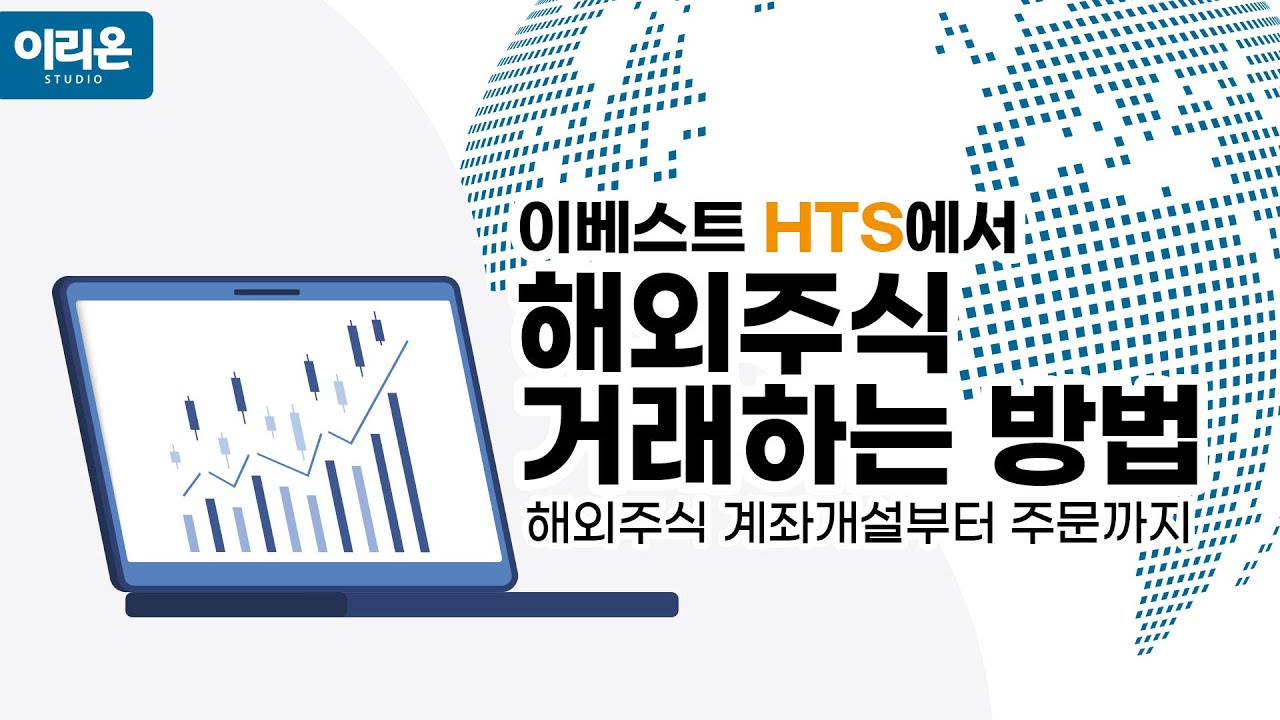 이리온
STUDIO

이베스트 HTS에서
해외주식
거래하는 방법
해외주식 계좌개설부터 주문까지